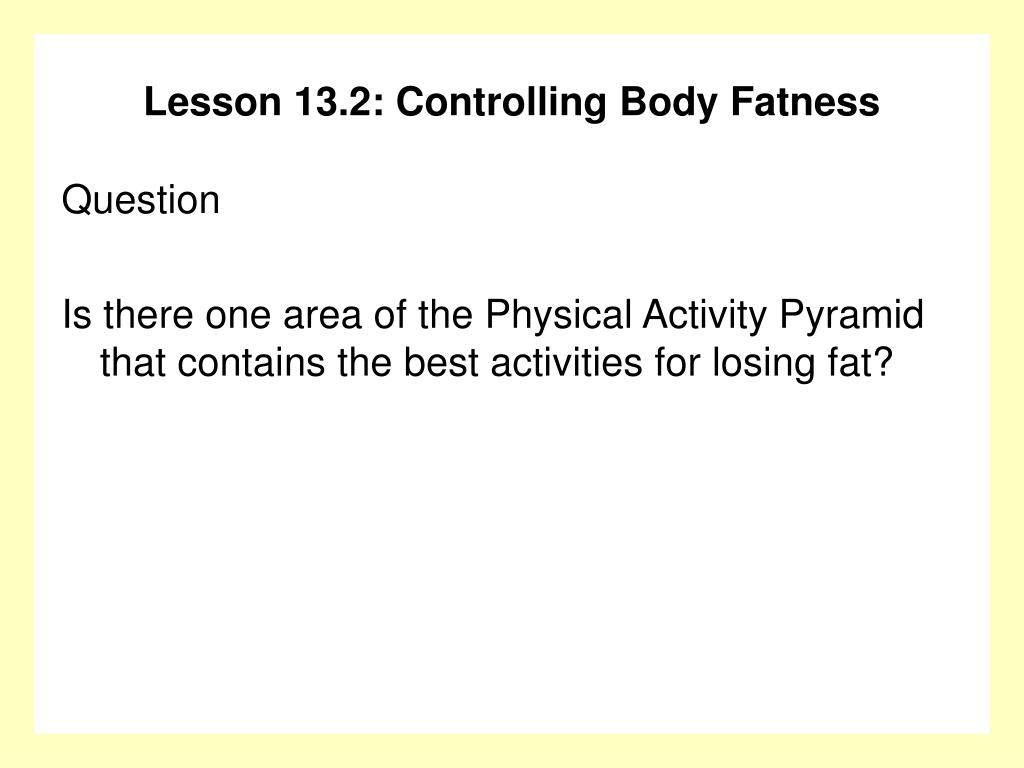 Lesson 13.2: Controlling Body Fatness

Question

Is there one area of the Physical Activity Pyramid that contains the best activities for losing fat?